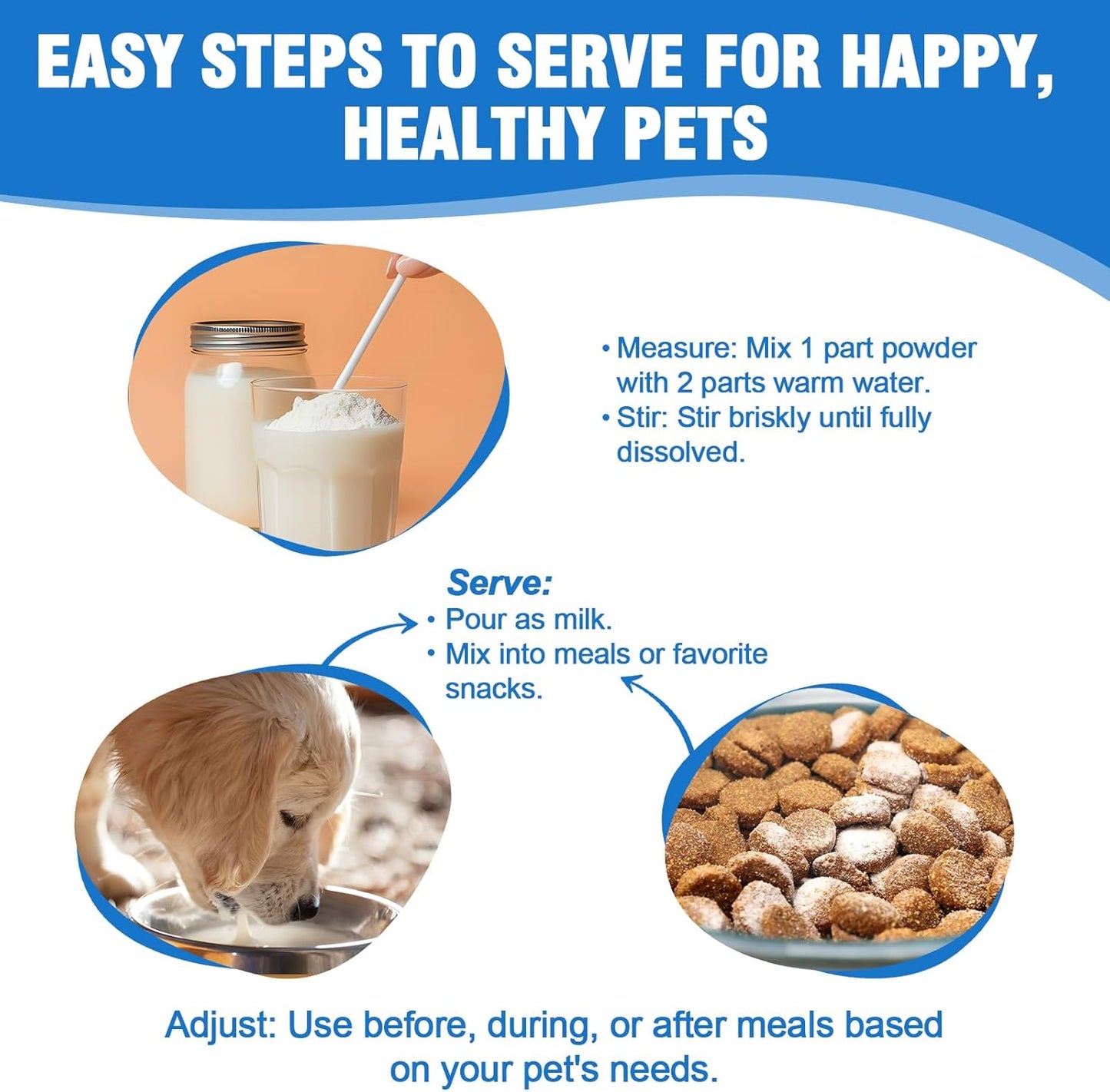 EASY STEPS TO SERVE FOR HAPPY, HEALTHY PETS

• Measure: Mix 1 part powder with 2 parts warm water.
• Stir: Stir briskly until fully dissolved.

Serve:
• Pour as milk.
• Mix into meals or favorite snacks.

Adjust: Use before, during, or after meals based on your pet's needs.